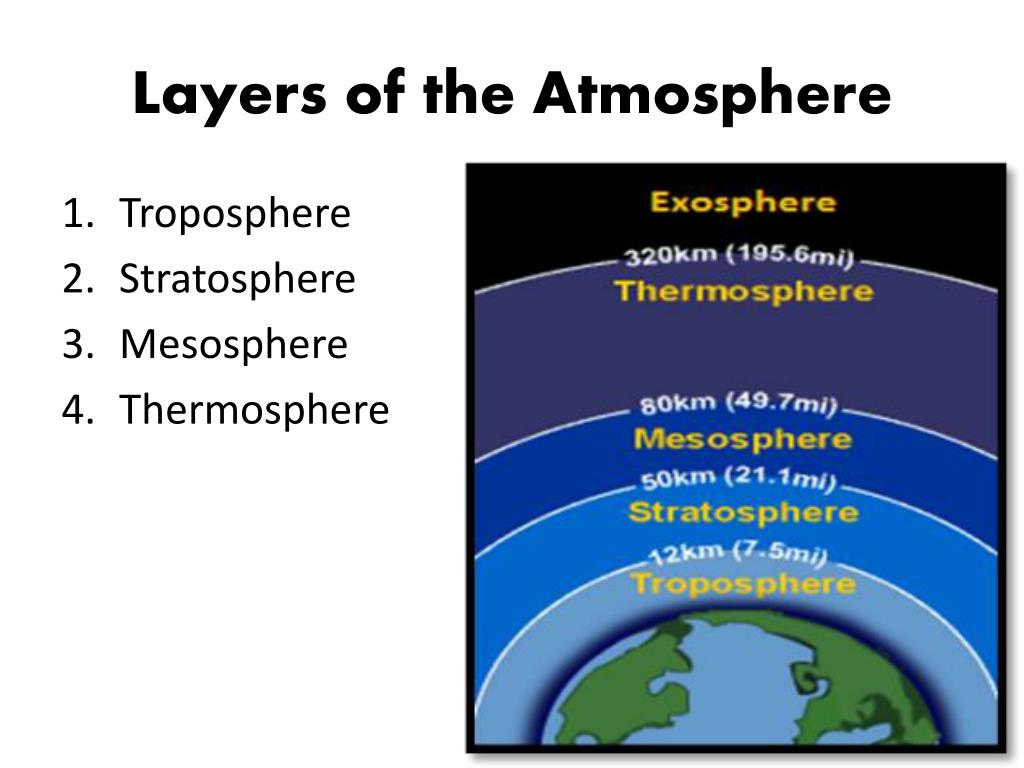 Layers of the Atmosphere

1. Troposphere
2. Stratosphere
3. Mesosphere
4. Thermosphere

Exosphere
320km (195.6mi)
Thermosphere
80km (49.7mi)
Mesosphere
50km (21.1mi)
Stratosphere
12km (7.5mi)
Troposphere